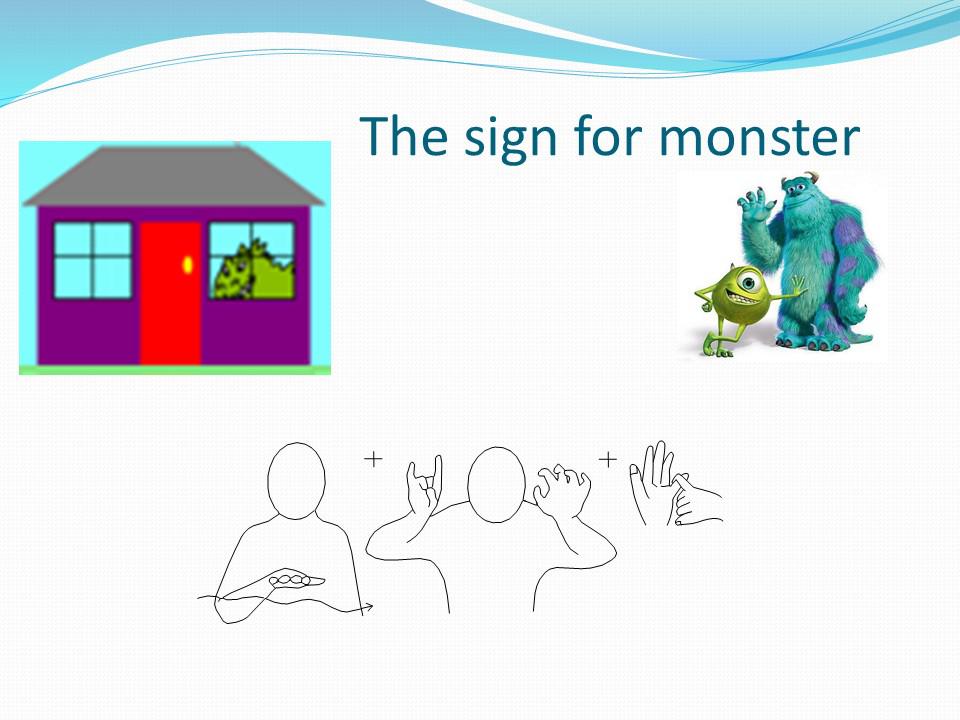 The sign for monster

+

+